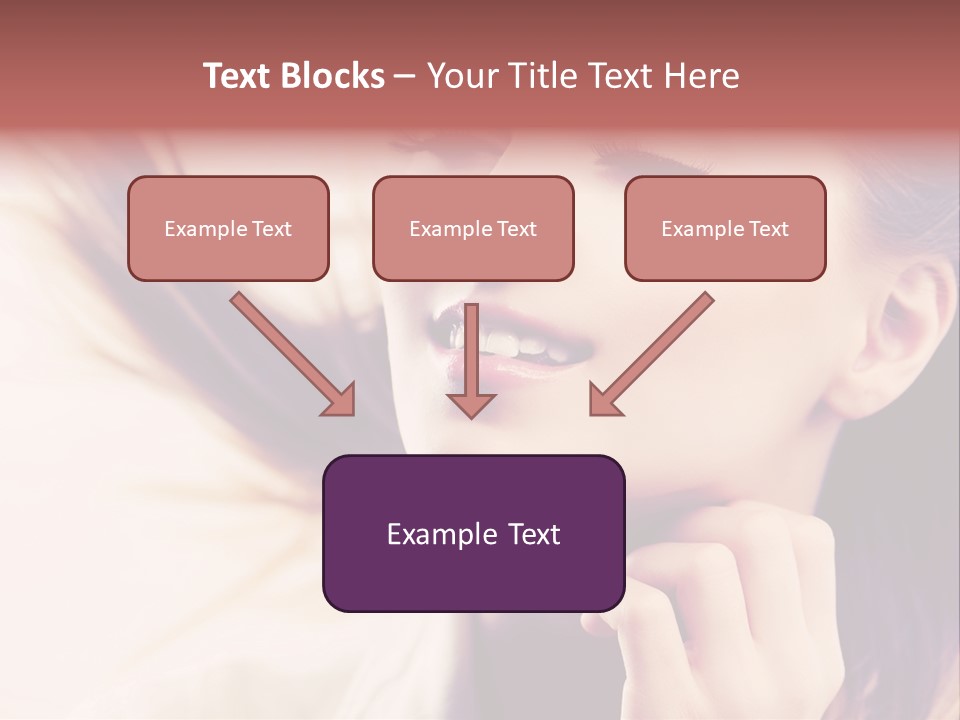 Text Blocks – Your Title Text Here

Example Text

Example Text

Example Text

Example Text